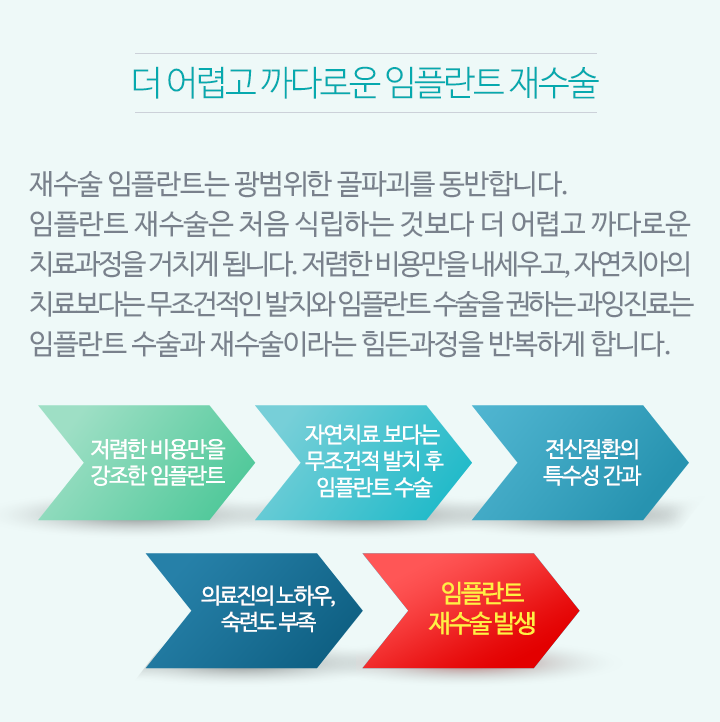 더 어렵고 까다로운 임플란트 재수술

재수술 임플란트는 광범위한 골파괴를 동반합니다. 임플란트 재수술은 처음 식립하는 것보다 더 어렵고 까다로운 치료과정을 거치게 됩니다. 저렴한 비용만을 내세우고, 자연치아의 치료보다는 무조건적인 발치와 임플란트 수술을 권하는 과잉진료는 임플란트 수술과 재수술이라는 힘든과정을 반복하게 합니다.

저렴한 비용만을 강조한 임플란트

자연치료 보다는 무조건적 발치 후 임플란트 수술

전신질환의 특수성 간과

의료진의 노하우, 숙련도 부족

임플란트 재수술 발생